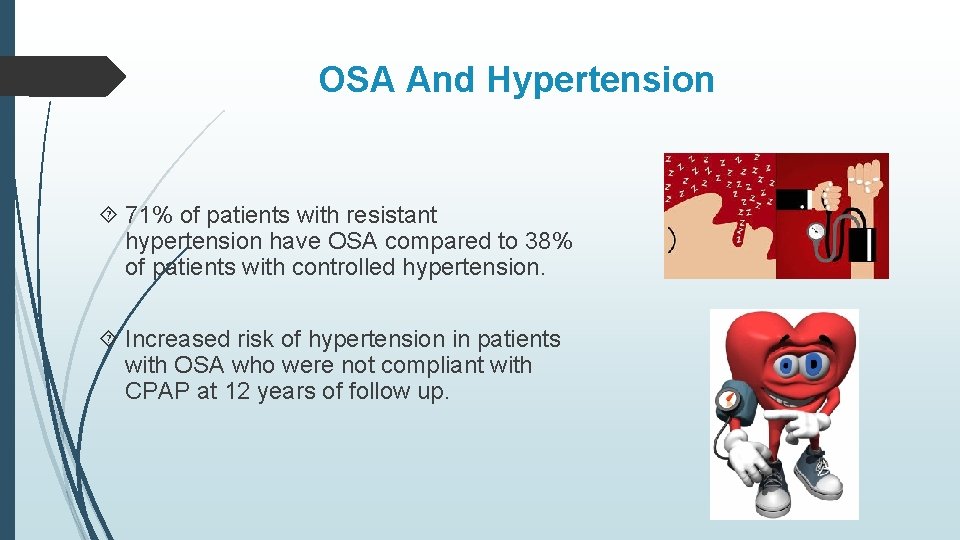 OSA And Hypertension

71% of patients with resistant hypertension have OSA compared to 38% of patients with controlled hypertension.

Increased risk of hypertension in patients with OSA who were not compliant with CPAP at 12 years of follow up.